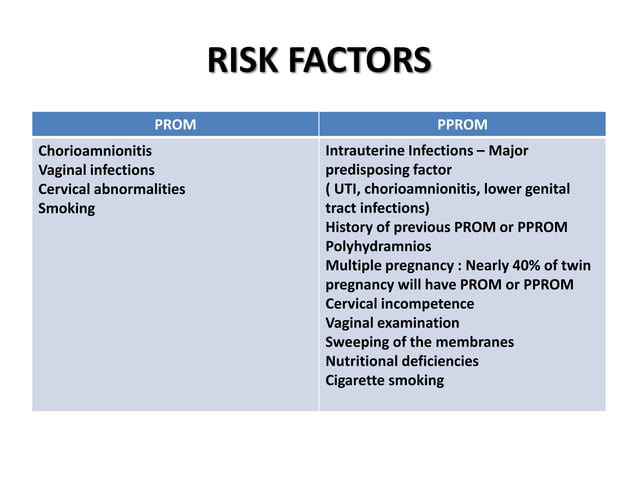 RISK FACTORS

| PROM | PPROM |
|---|---|
| Chorioamnionitis<br>Vaginal infections<br>Cervical abnormalities<br>Smoking | Intrauterine Infections – Major predisposing factor<br>( UTI, chorioamnionitis, lower genital tract infections)<br>History of previous PROM or PPROM<br>Polyhydramnios<br>Multiple pregnancy : Nearly 40% of twin pregnancy will have PROM or PPROM<br>Cervical incompetence<br>Vaginal examination<br>Sweeping of the membranes<br>Nutritional deficiencies<br>Cigarette smoking |